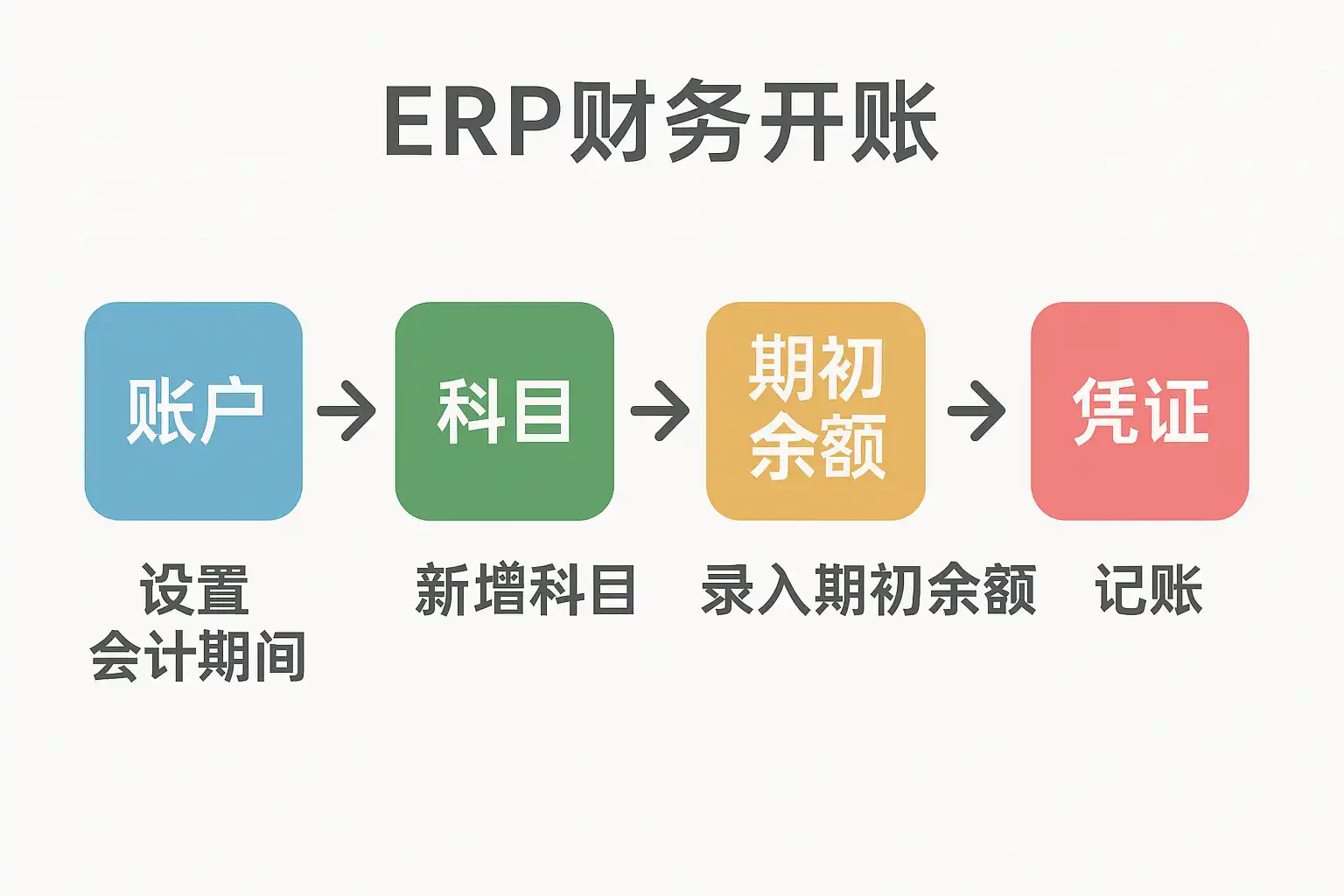 ERP财务开账

账户

科目

期初余额

凭证

设置会计期间

新增科目

录入期初余额

记账